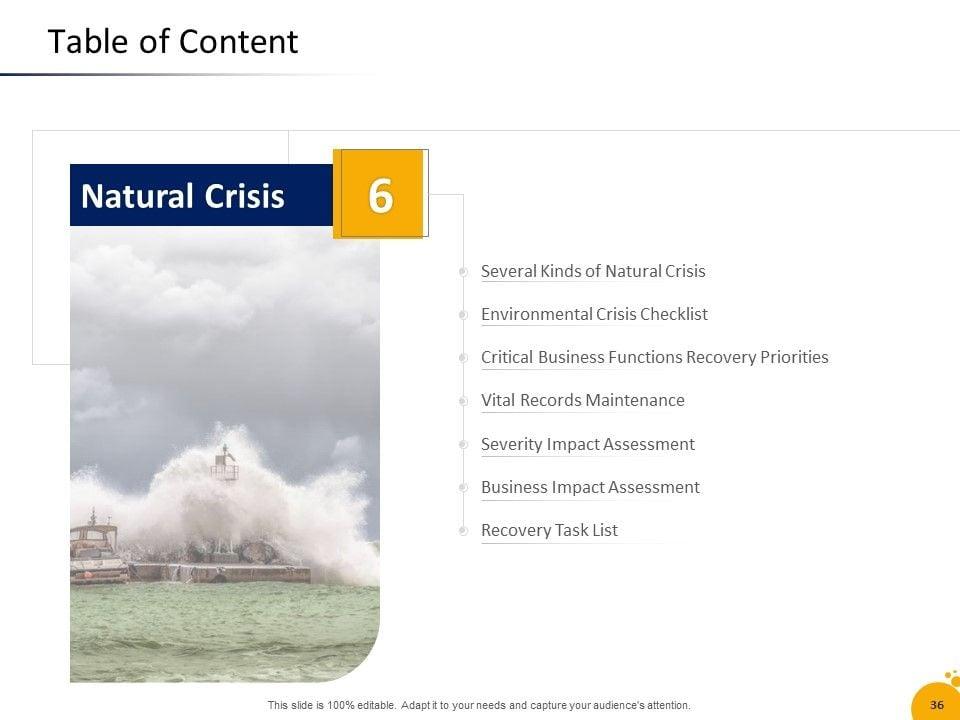 Table of Content

Natural Crisis

6

Several Kinds of Natural Crisis

Environmental Crisis Checklist

Critical Business Functions Recovery Priorities

Vital Records Maintenance

Severity Impact Assessment

Business Impact Assessment

Recovery Task List

This slide is 100% editable. Adapt it to your needs and capture your audience's attention.

36